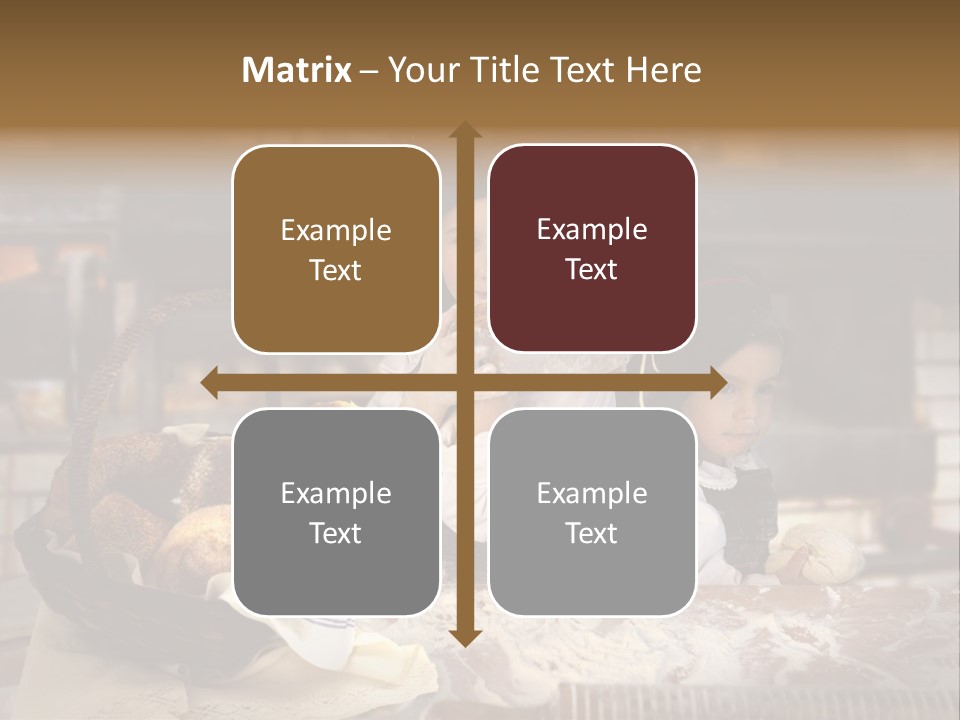 Matrix – Your Title Text Here

Example Text

Example Text

Example Text

Example Text